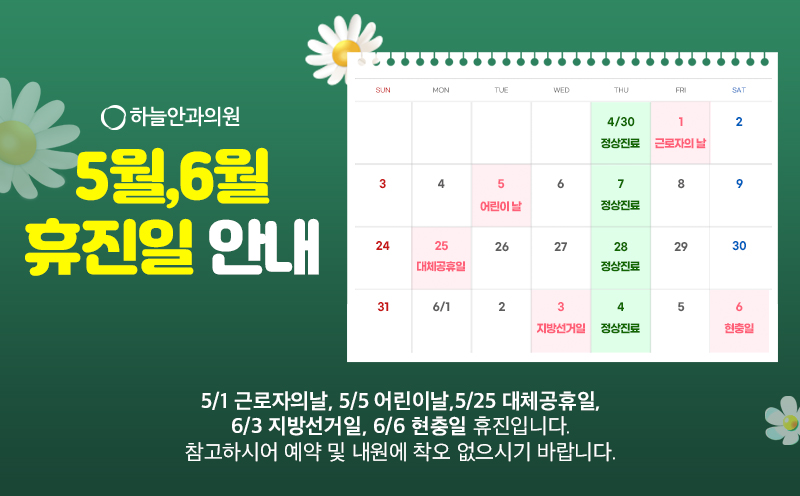 하늘안과의원

5월,6월 휴진일 안내

| SUN | MON | TUE | WED | THU | FRI | SAT |
|---|---|---|---|---|---|---|
| | | | | 4/30 정상진료 | 1 근로자의 날 | 2 |
| 3 | 4 | 5 어린이 날 | 6 | 7 정상진료 | 8 | 9 |
| 24 | 25 대체공휴일 | 26 | 27 | 28 정상진료 | 29 | 30 |
| 31 | 6/1 | 2 | 3 지방선거일 | 4 정상진료 | 5 | 6 현충일 |

5/1 근로자의날, 5/5 어린이날,5/25 대체공휴일, 6/3 지방선거일, 6/6 현충일 휴진입니다. 참고하시어 예약 및 내원에 착오 없으시기 바랍니다.